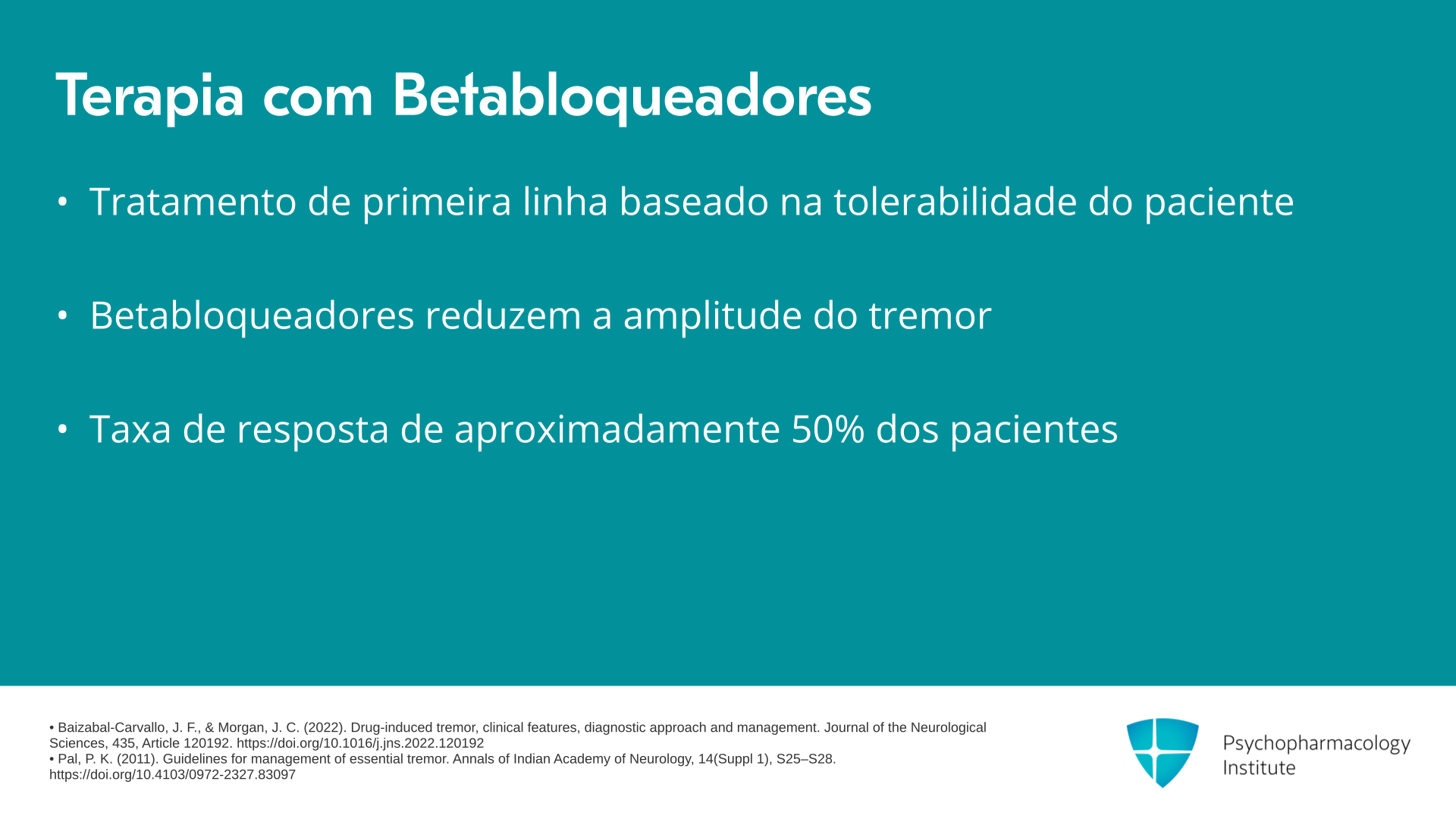 Terapia com Betabloqueadores

• Tratamento de primeira linha baseado na tolerabilidade do paciente

• Betabloqueadores reduzem a amplitude do tremor

• Taxa de resposta de aproximadamente 50% dos pacientes

• Baizabal-Carvallo, J. F., & Morgan, J. C. (2022). Drug-induced tremor, clinical features, diagnostic approach and management. Journal of the Neurological Sciences, 435, Article 120192. https://doi.org/10.1016/j.jns.2022.120192
• Pal, P. K. (2011). Guidelines for management of essential tremor. Annals of Indian Academy of Neurology, 14(Suppl 1), S25–S28. https://doi.org/10.4103/0972-2327.83097

Psychopharmacology Institute